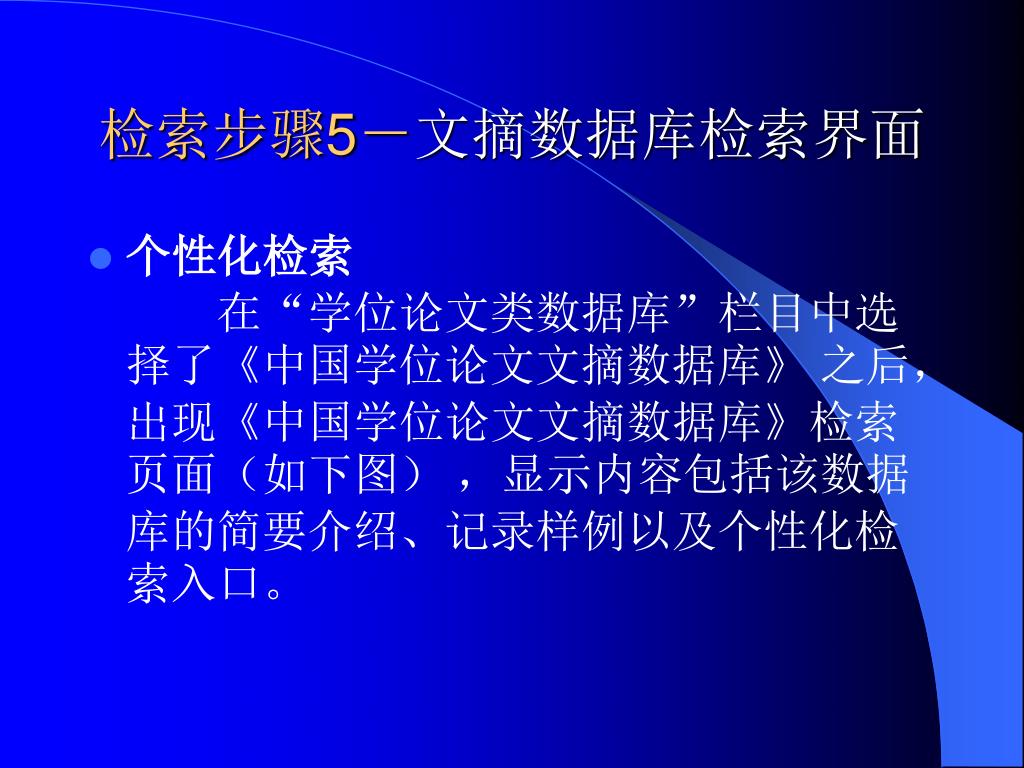 检索步骤5－文摘数据库检索界面

个性化检索

在“学位论文类数据库”栏目中选择了《中国学位论文文摘数据库》 之后，出现《中国学位论文文摘数据库》检索页面（如下图），显示内容包括该数据库的简要介绍、记录样例以及个性化检索入口。